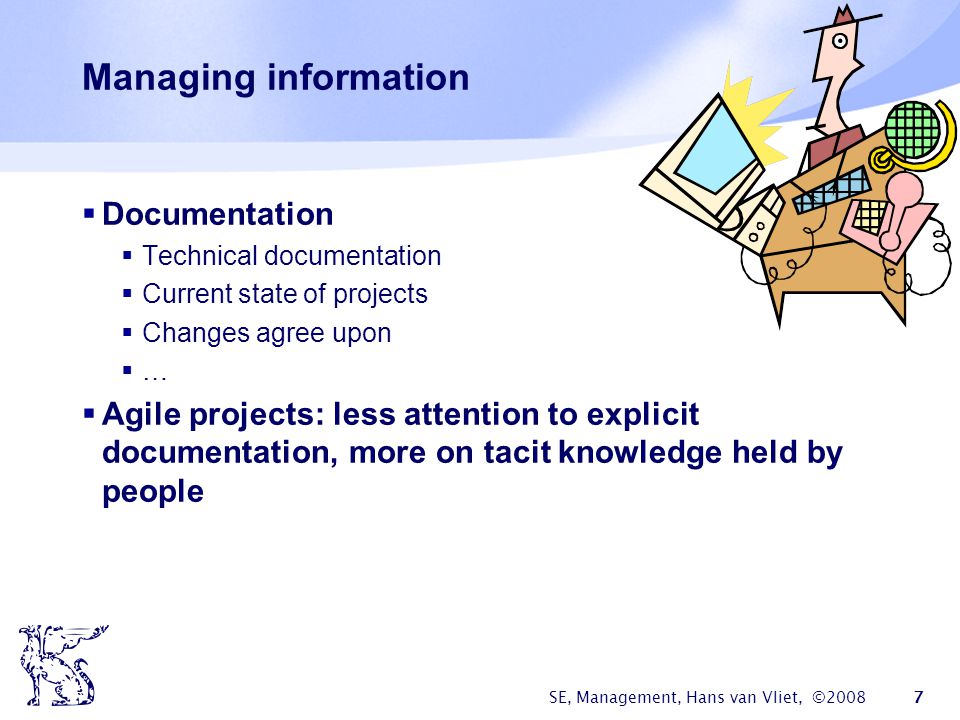 Managing information

▪ Documentation
  ▪ Technical documentation
  ▪ Current state of projects
  ▪ Changes agree upon
  ▪ …
▪ Agile projects: less attention to explicit documentation, more on tacit knowledge held by people

SE, Management, Hans van Vliet, ©2008 7